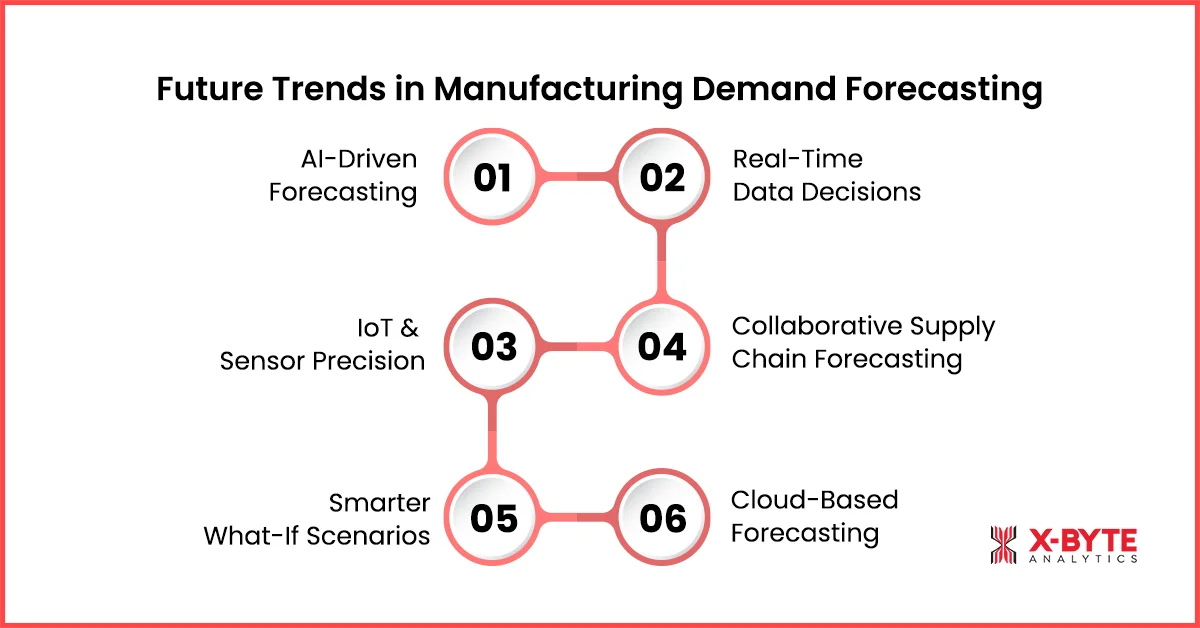 Future Trends in Manufacturing Demand Forecasting

AI-Driven Forecasting

01

02

Real-Time Data Decisions

IoT & Sensor Precision

03

04

Collaborative Supply Chain Forecasting

Smarter What-If Scenarios

05

06

Cloud-Based Forecasting

X-BYTE
ANALYTICS